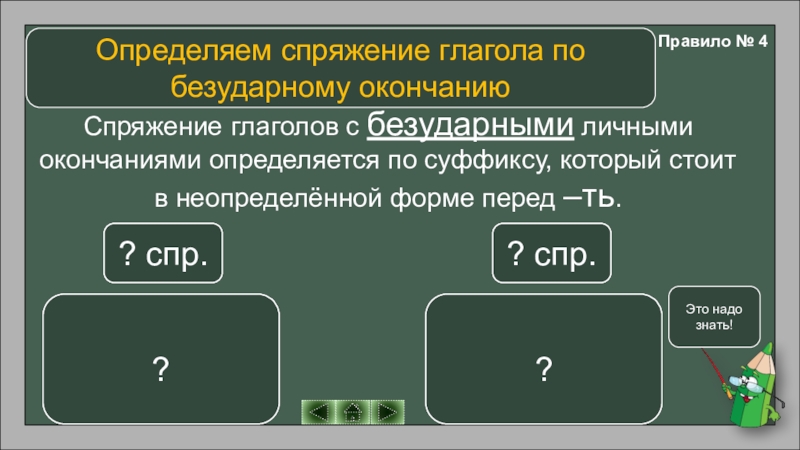 Определяем спряжение глагола по безударному окончанию

Правило № 4

Спряжение глаголов с безударными личными окончаниями определяется по суффиксу, который стоит в неопределённой форме перед –ть.

? спр.

? спр.

?

?

Это надо знать!